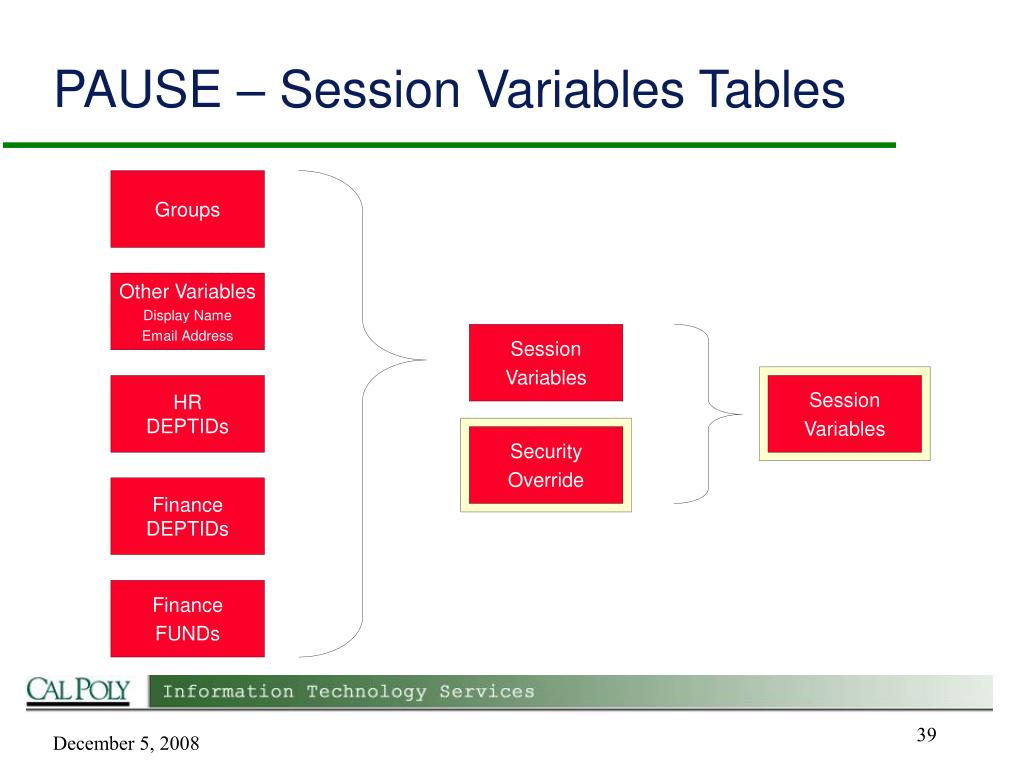 PAUSE – Session Variables Tables

Groups

Other Variables
Display Name
Email Address

HR
DEPTIDs

Finance
DEPTIDs

Finance
FUNDs

Session
Variables

Security
Override

Session
Variables

CAL POLY Information Technology Services

December 5, 2008

39